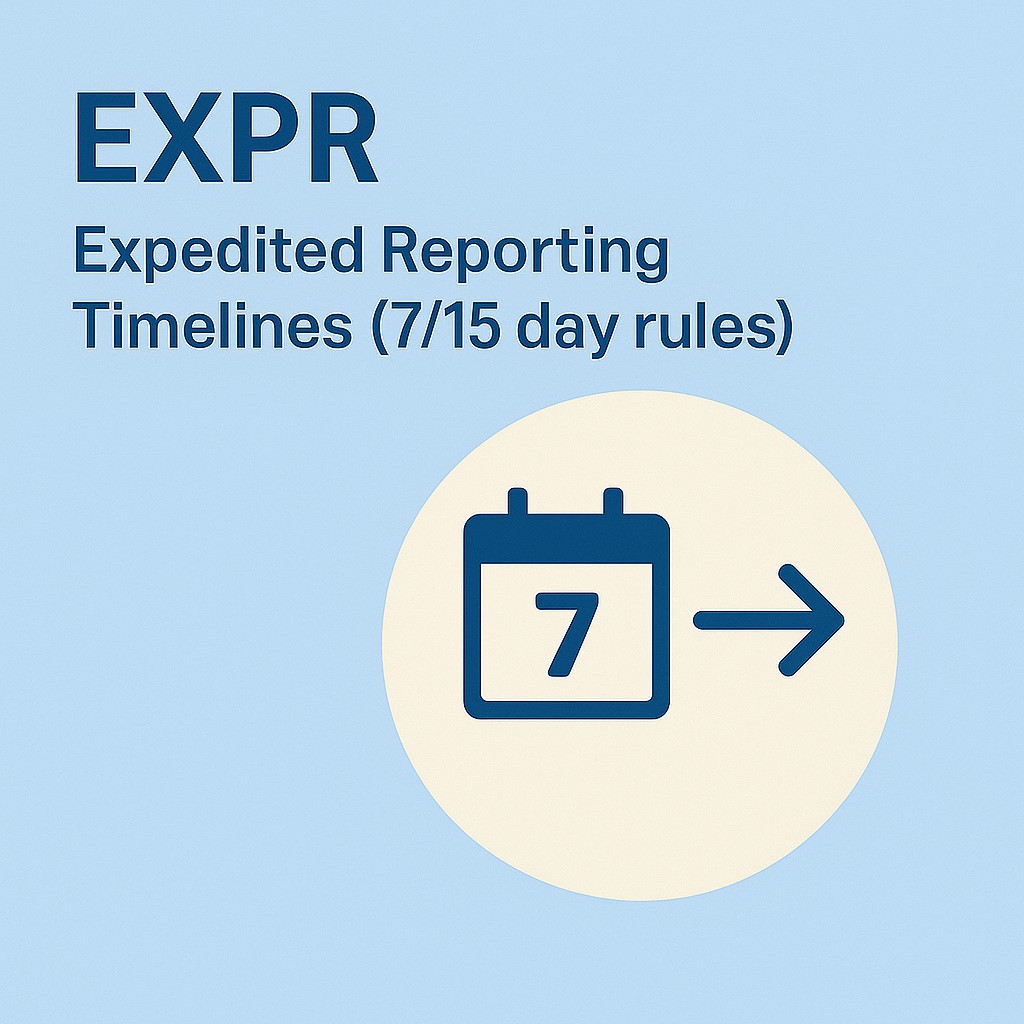 EXPR

Expedited Reporting Timelines (7/15 day rules)

7